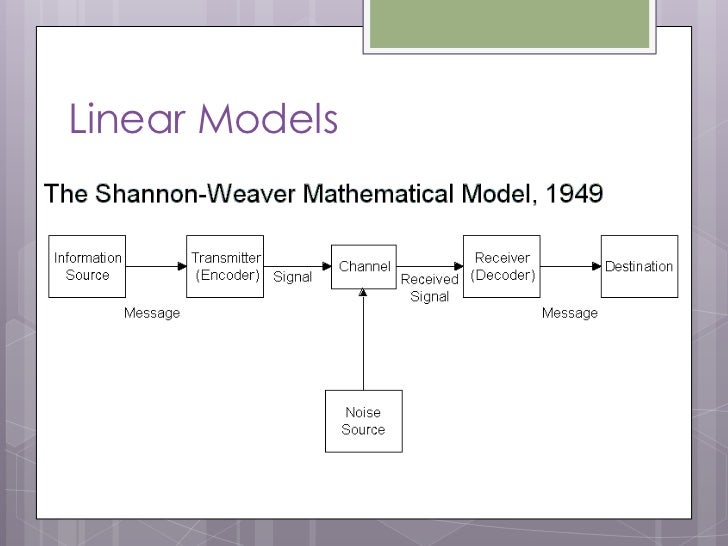 Linear Models

The Shannon-Weaver Mathematical Model, 1949

Information Source

Message

Transmitter (Encoder)

Signal

Channel

Received Signal

Receiver (Decoder)

Message

Destination

Noise Source